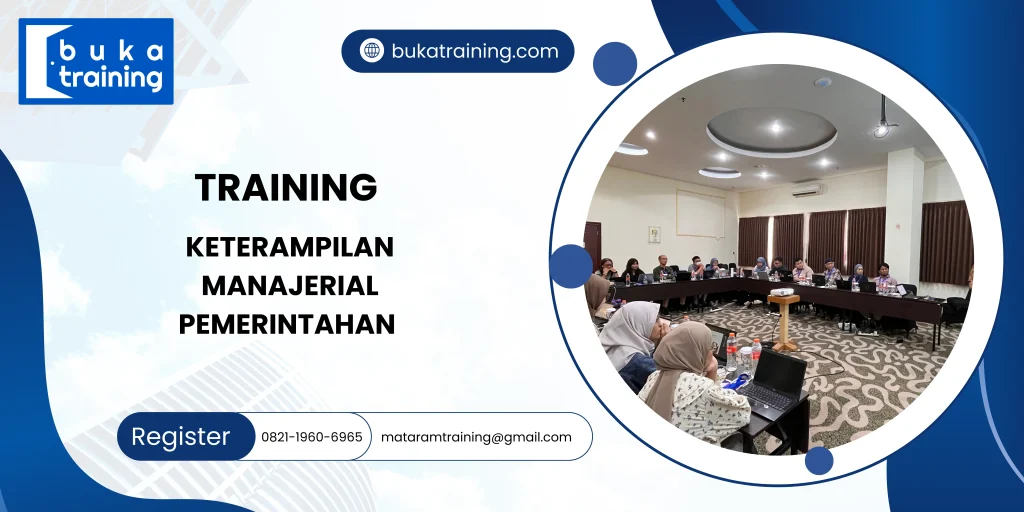 buka training

bukatraining.com

TRAINING

KETERAMPILAN MANAJERIAL PEMERINTAHAN

Register 0821-1960-6965 mataramtraining@gmail.com